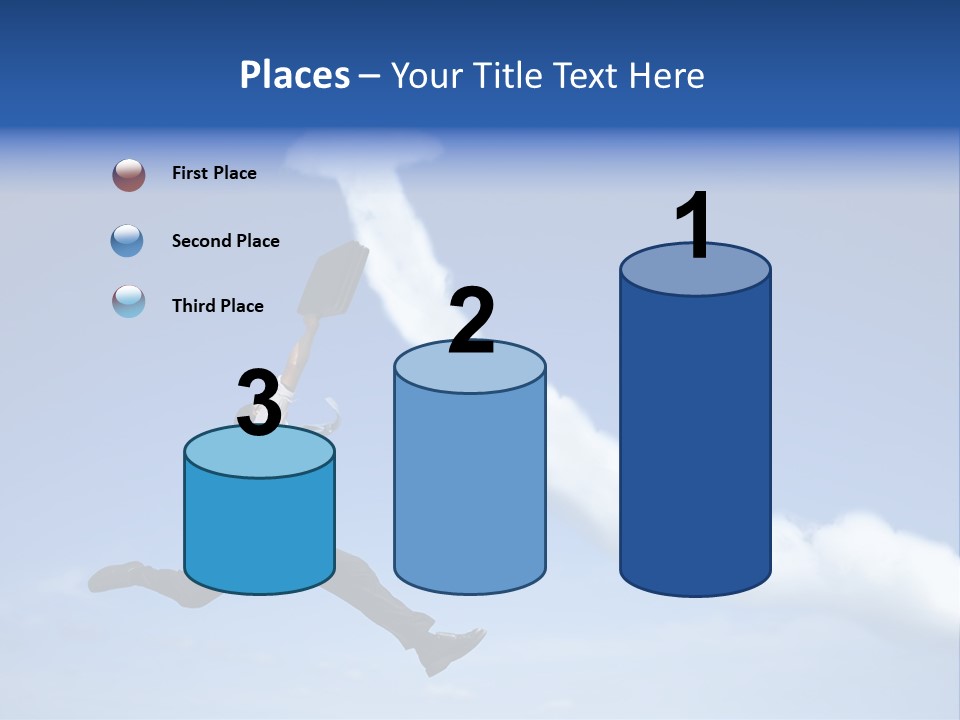 Places – Your Title Text Here

First Place

Second Place

Third Place

3

2

1